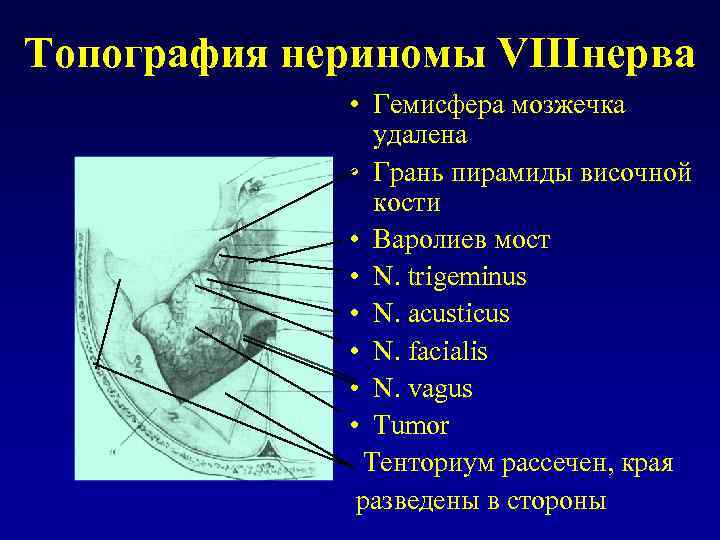 Топография нериномы VIIIнерва

• Гемисфера мозжечка удалена
• Грань пирамиды височной кости
• Варолиев мост
• N. trigeminus
• N. acusticus
• N. facialis
• N. vagus
• Tumor

Тенториум рассечен, края разведены в стороны